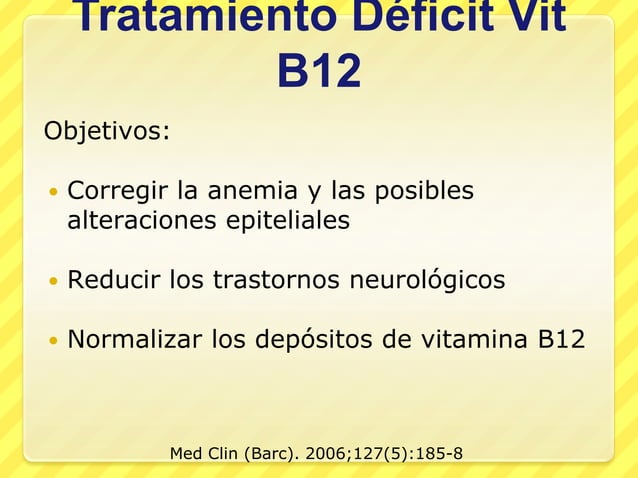 Tratamiento Déficit Vit B12

Objetivos:

• Corregir la anemia y las posibles alteraciones epiteliales

• Reducir los trastornos neurológicos

• Normalizar los depósitos de vitamina B12

Med Clin (Barc). 2006;127(5):185-8